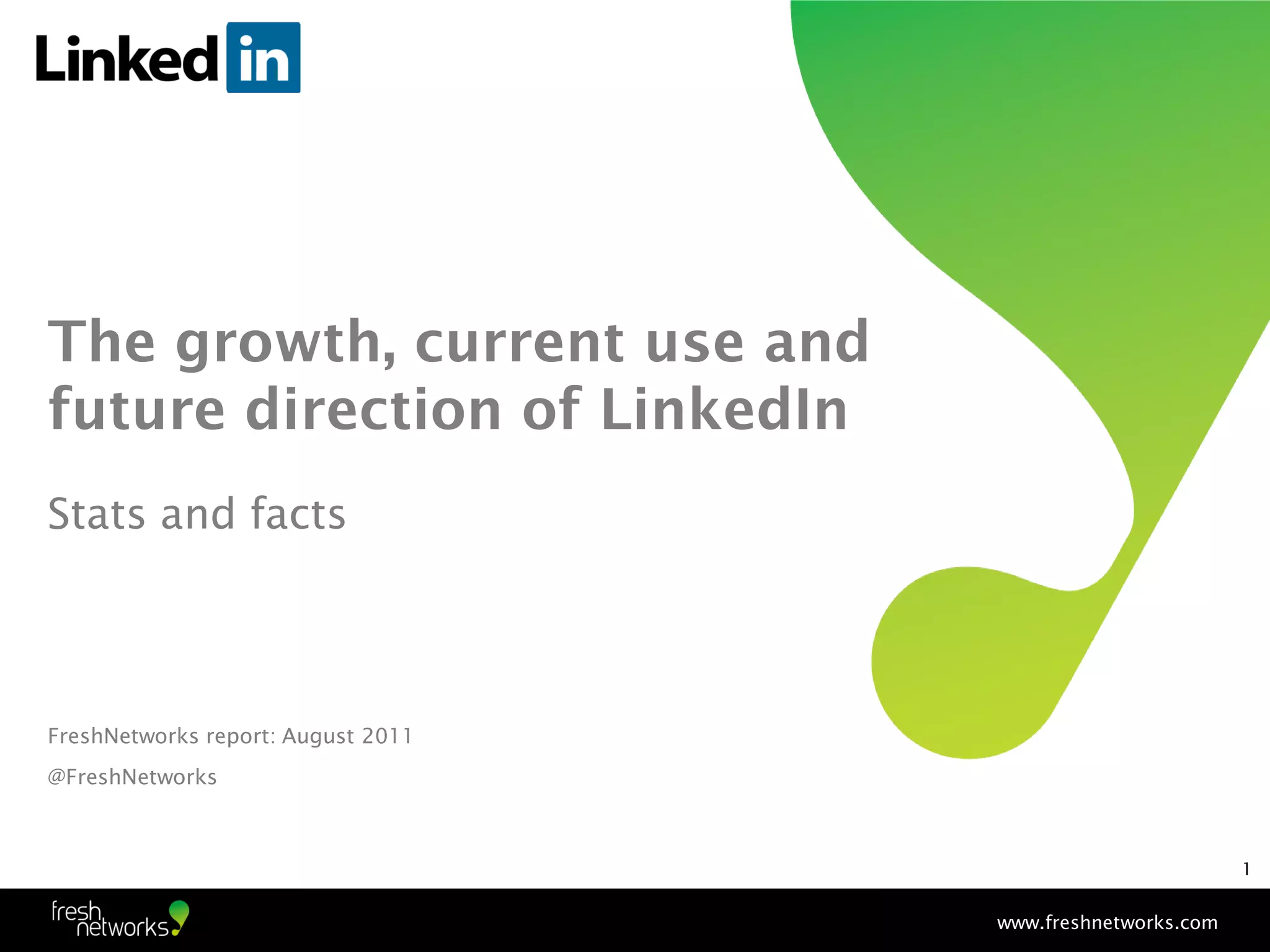 Linked in

The growth, current use and future direction of LinkedIn

Stats and facts

FreshNetworks report: August 2011

@FreshNetworks

1

fresh networks

www.freshnetworks.com